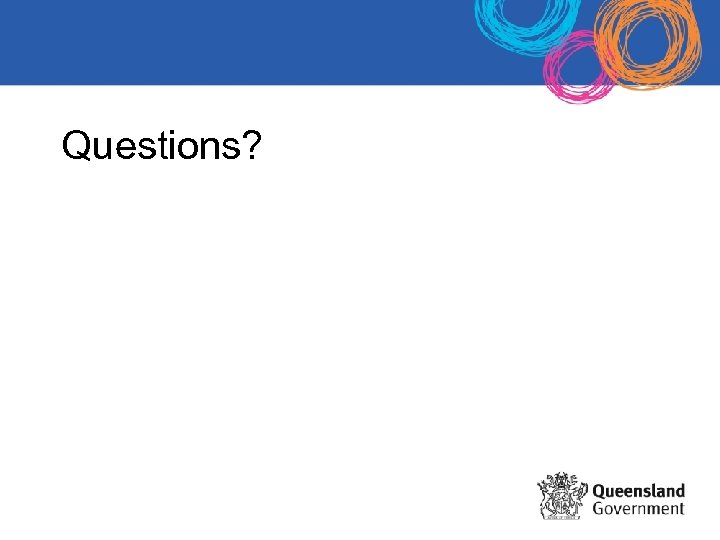 Questions?

Queensland Government